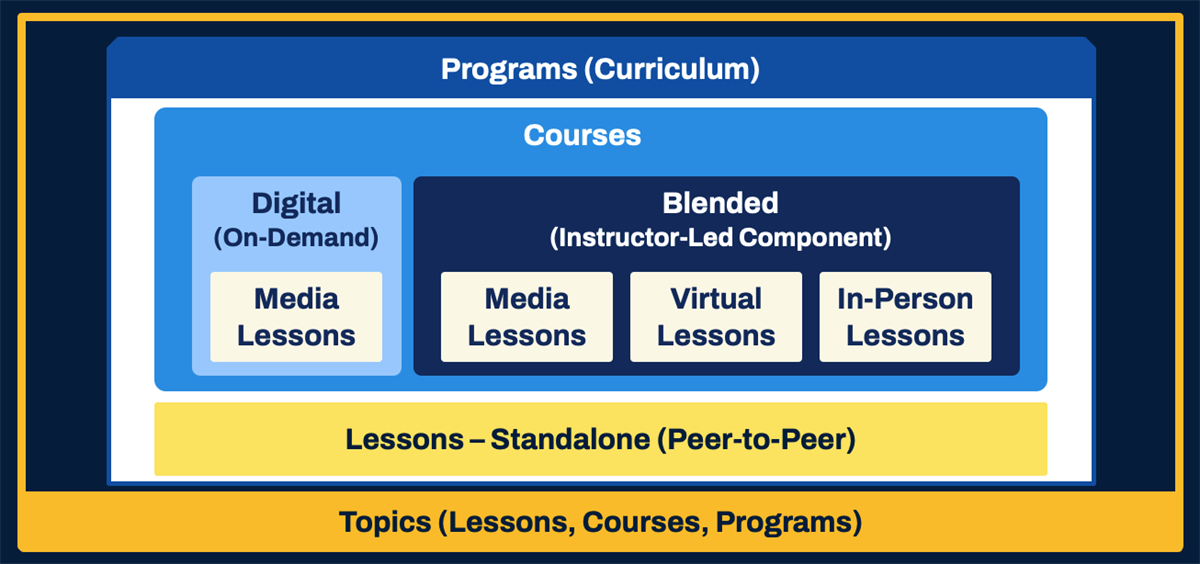 Programs (Curriculum)

Courses

Digital
(On-Demand)

Media Lessons

Blended
(Instructor-Led Component)

Media Lessons

Virtual Lessons

In-Person Lessons

Lessons – Standalone (Peer-to-Peer)

Topics (Lessons, Courses, Programs)